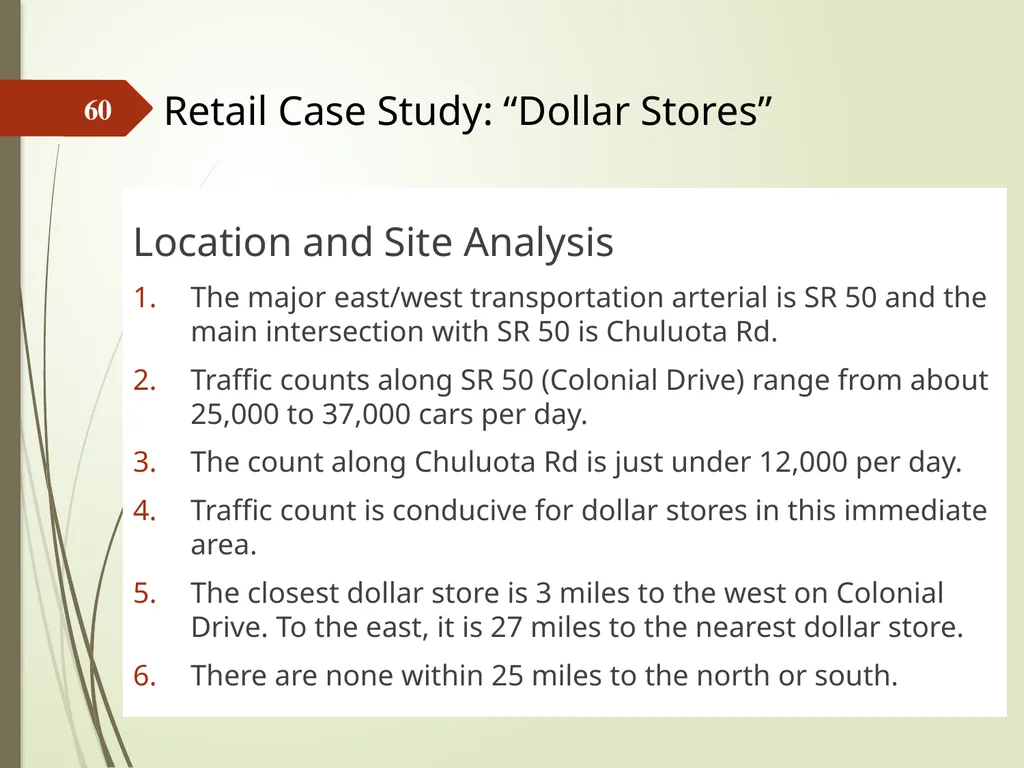 60

Retail Case Study: “Dollar Stores”

Location and Site Analysis

1. The major east/west transportation arterial is SR 50 and the main intersection with SR 50 is Chuluota Rd.
2. Traffic counts along SR 50 (Colonial Drive) range from about 25,000 to 37,000 cars per day.
3. The count along Chuluota Rd is just under 12,000 per day.
4. Traffic count is conducive for dollar stores in this immediate area.
5. The closest dollar store is 3 miles to the west on Colonial Drive. To the east, it is 27 miles to the nearest dollar store.
6. There are none within 25 miles to the north or south.